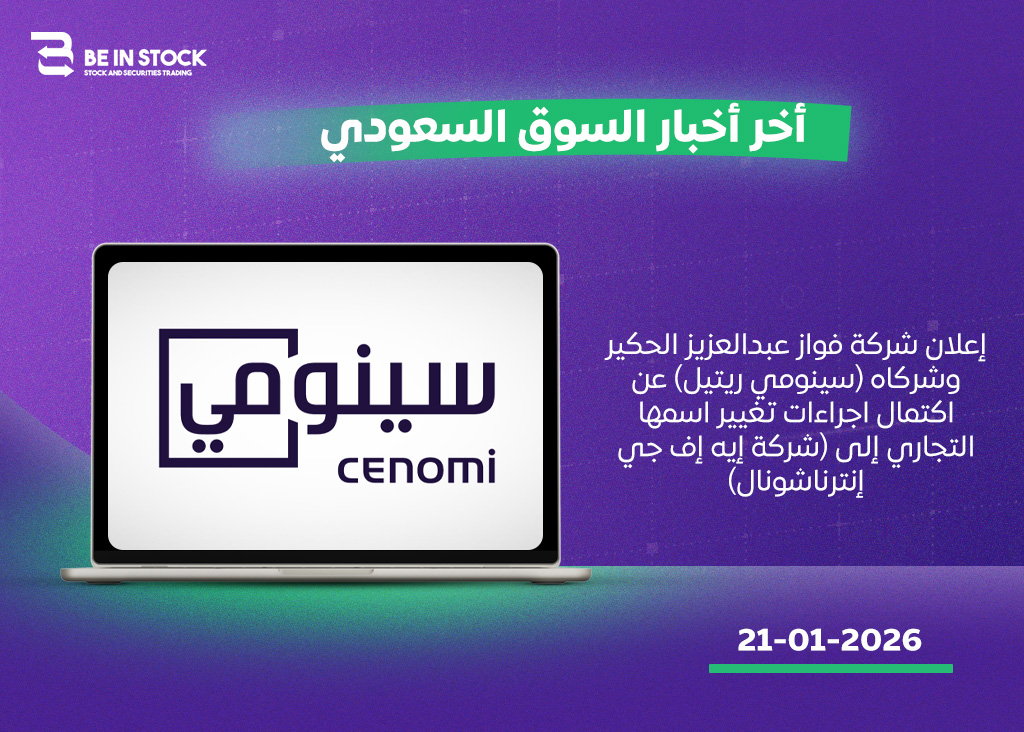 BE IN STOCK
STOCK AND SECURITIES TRADING

أخر أخبار السوق السعودي

سينومي
CENOMI

إعلان شركة فواز عبدالعزيز الحكير وشركاه (سينومي ريتيل) عن اكتمال اجراءات تغيير اسمها التجاري إلى (شركة إيه إف جي إنترناشونال)

21-01-2026